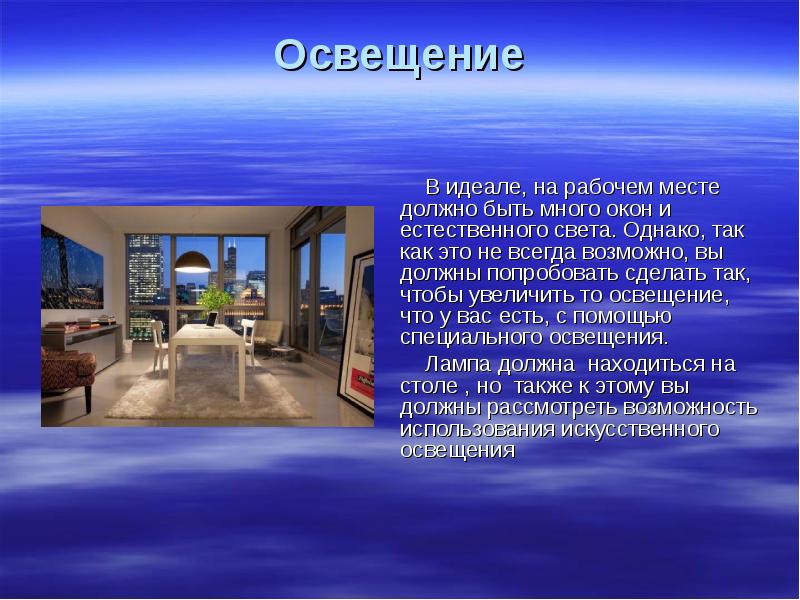 Освещение

В идеале, на рабочем месте должно быть много окон и естественного света. Однако, так как это не всегда возможно, вы должны попробовать сделать так, чтобы увеличить то освещение, что у вас есть, с помощью специального освещения.

Лампа должна находиться на столе , но также к этому вы должны рассмотреть возможность использования искусственного освещения